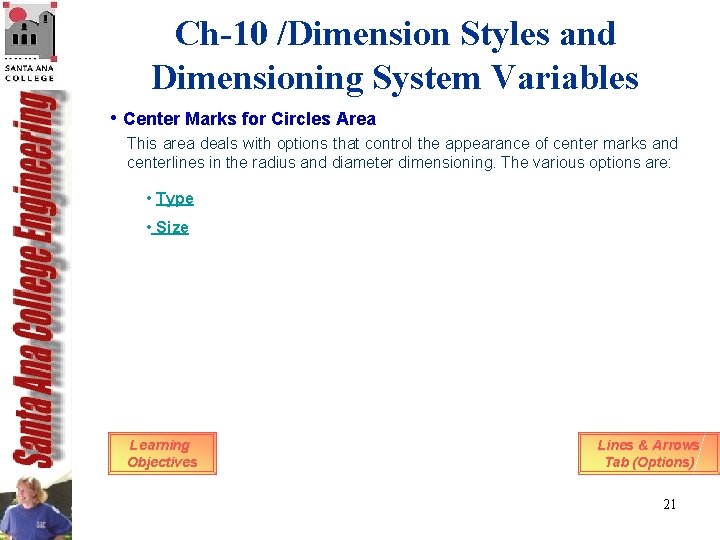 SANTA ANA COLLEGE

Santa Ana College Engineering

Ch-10 /Dimension Styles and Dimensioning System Variables

• Center Marks for Circles Area

This area deals with options that control the appearance of center marks and centerlines in the radius and diameter dimensioning. The various options are:

• Type

• Size

Learning Objectives

Lines & Arrows Tab (Options)

21